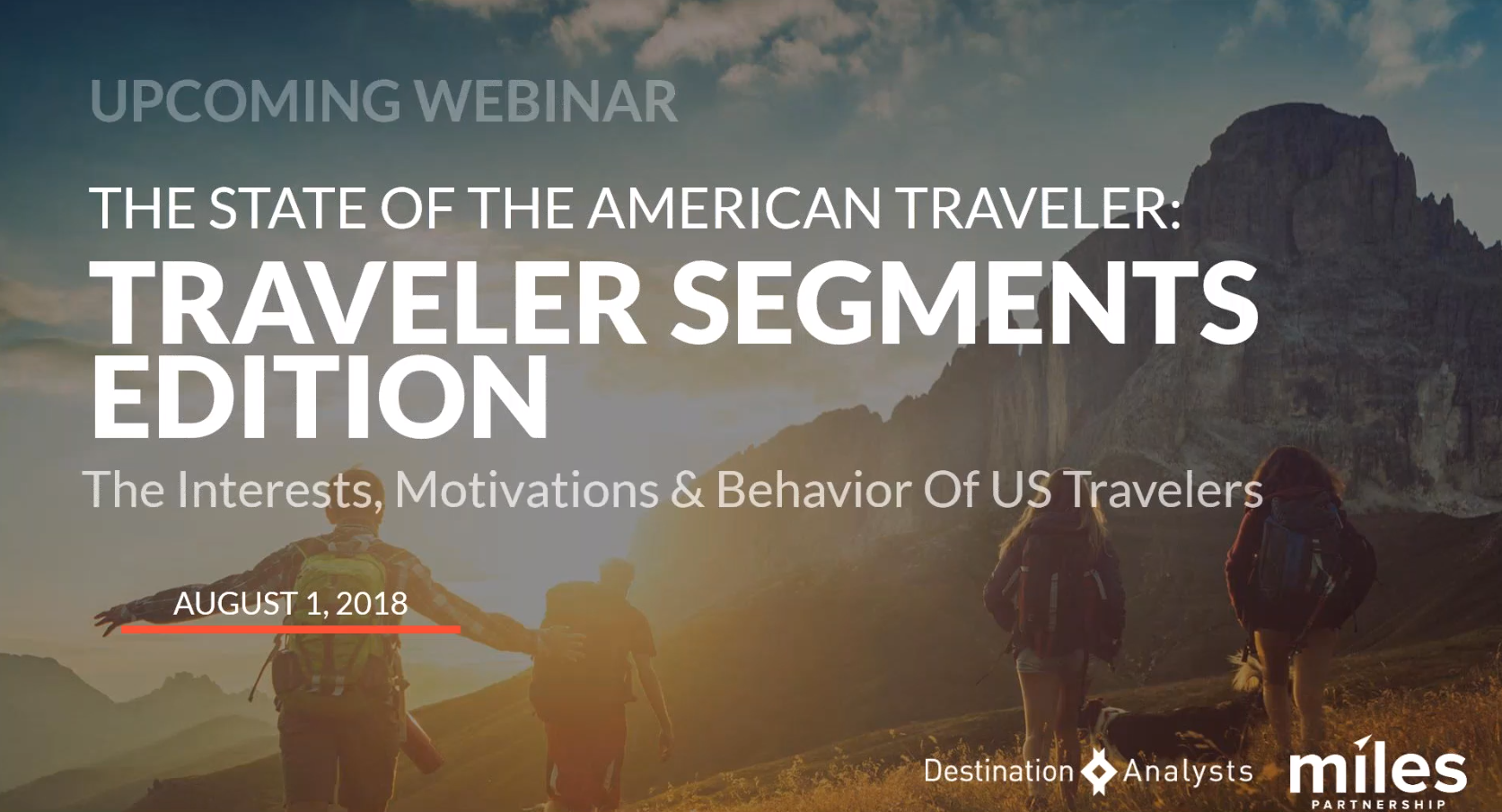 UPCOMING WEBINAR

THE STATE OF THE AMERICAN TRAVELER:

TRAVELER SEGMENTS EDITION

The Interests, Motivations & Behavior Of US Travelers

AUGUST 1, 2018

Destination Analysts

miles PARTNERSHIP